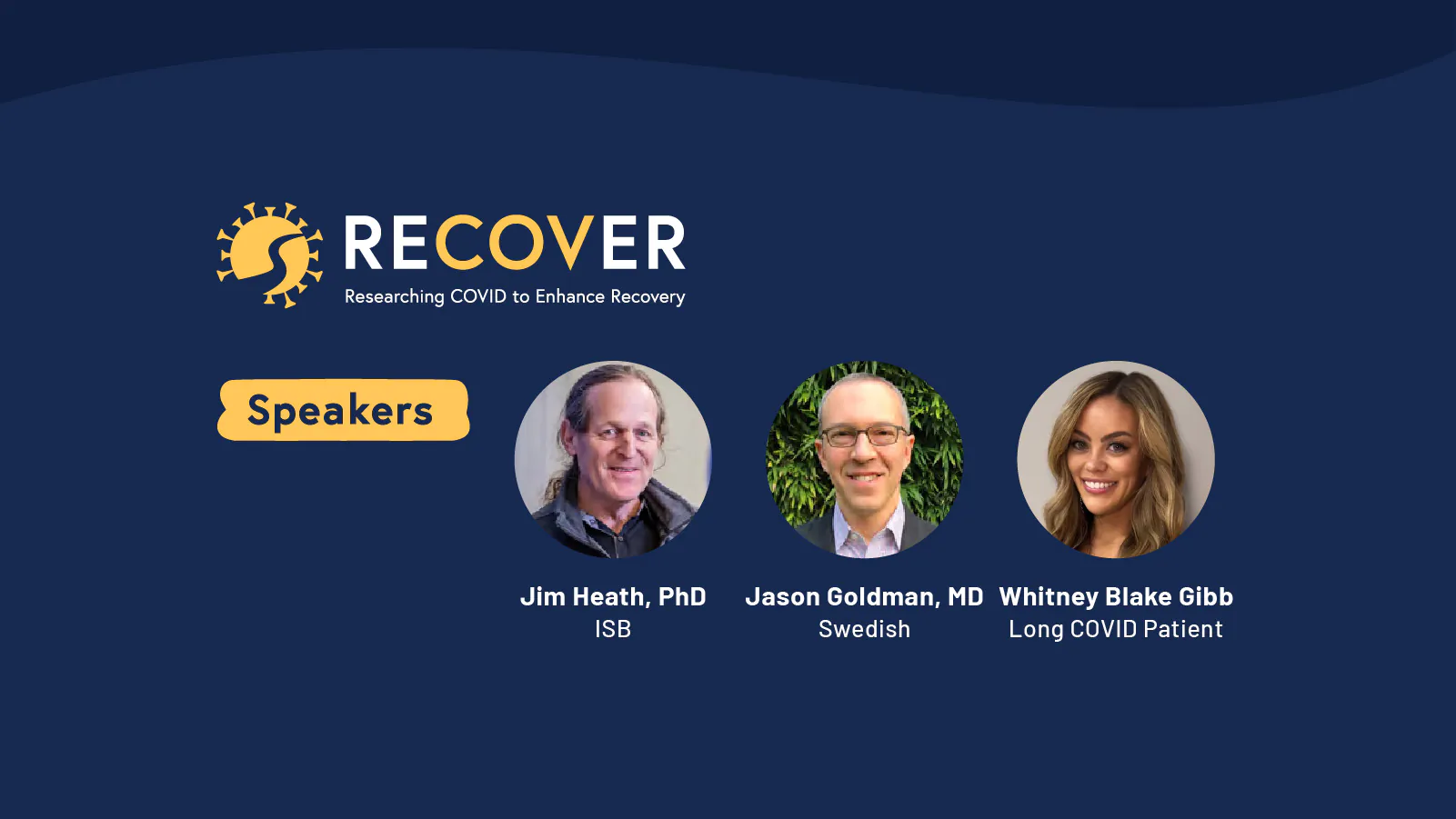 RECOVER
Researching COVID to Enhance Recovery

Speakers

Jim Heath, PhD
ISB

Jason Goldman, MD
Swedish

Whitney Blake Gibb
Long COVID Patient